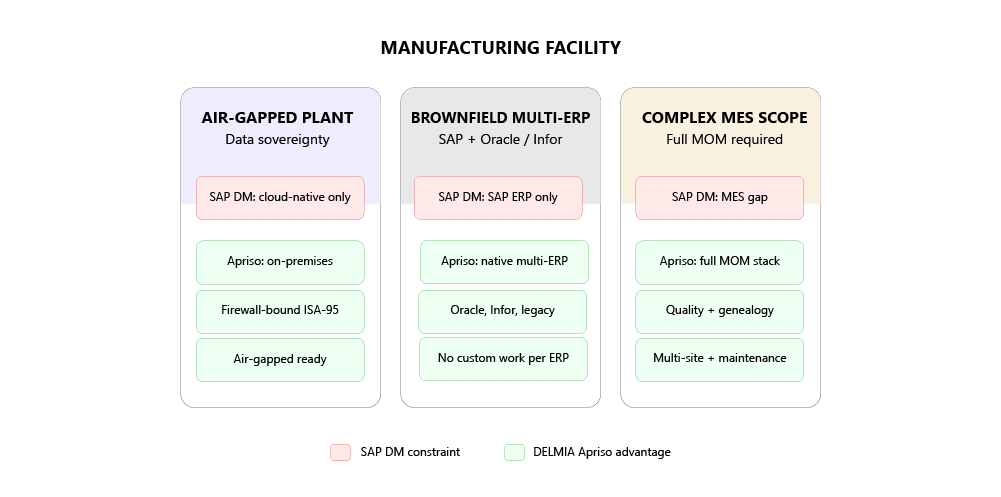 MANUFACTURING FACILITY

AIR-GAPPED PLANT
Data sovereignty

SAP DM: cloud-native only

Apriso: on-premises

Firewall-bound ISA-95

Air-gapped ready

BROWNFIELD MULTI-ERP
SAP + Oracle / Infor

SAP DM: SAP ERP only

Apriso: native multi-ERP

Oracle, Infor, legacy

No custom work per ERP

COMPLEX MES SCOPE
Full MOM required

SAP DM: MES gap

Apriso: full MOM stack

Quality + genealogy

Multi-site + maintenance

SAP DM constraint

DELMIA Apriso advantage